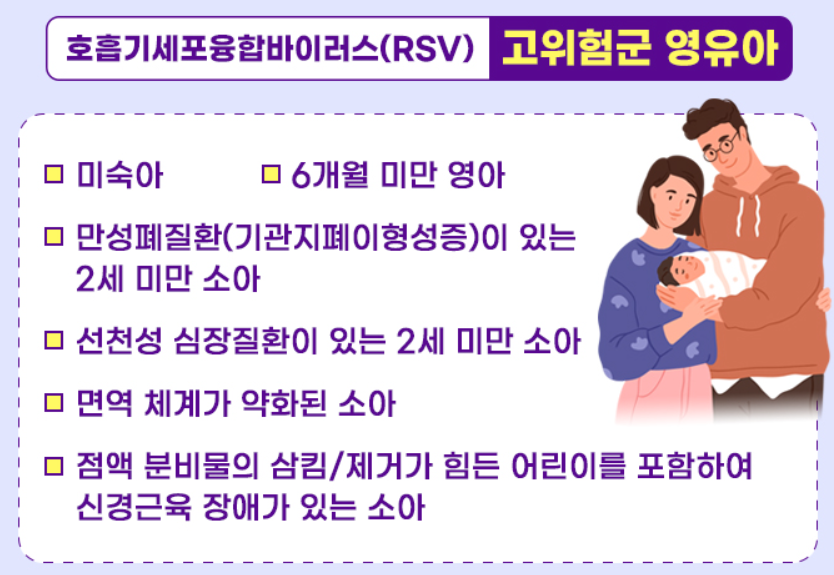 호흡기세포융합바이러스(RSV) 고위험군 영유아

□ 미숙아 □ 6개월 미만 영아

□ 만성폐질환(기관지폐이형성증)이 있는 2세 미만 소아

□ 선천성 심장질환이 있는 2세 미만 소아

□ 면역 체계가 약화된 소아

□ 점액 분비물의 삼킴/제거가 힘든 어린이를 포함하여 신경근육 장애가 있는 소아